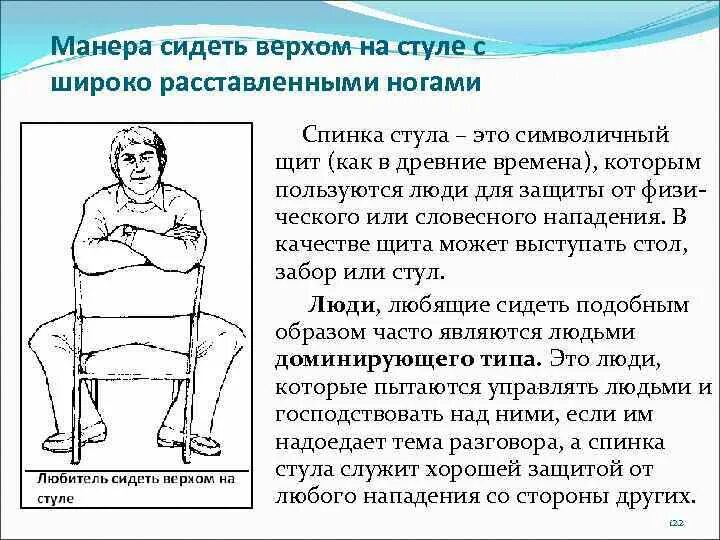 Манера сидеть верхом на стуле с широко расставленными ногами

Любитель сидеть верхом на стуле

Спинка стула – это символичный щит (как в древние времена), которым пользуются люди для защиты от физического или словесного нападения. В качестве щита может выступать стол, забор или стул.

Люди, любящие сидеть подобным образом часто являются людьми доминирующего типа. Это люди, которые пытаются управлять людьми и господствовать над ними, если им надоедает тема разговора, а спинка стула служит хорошей защитой от любого нападения со стороны других.

122